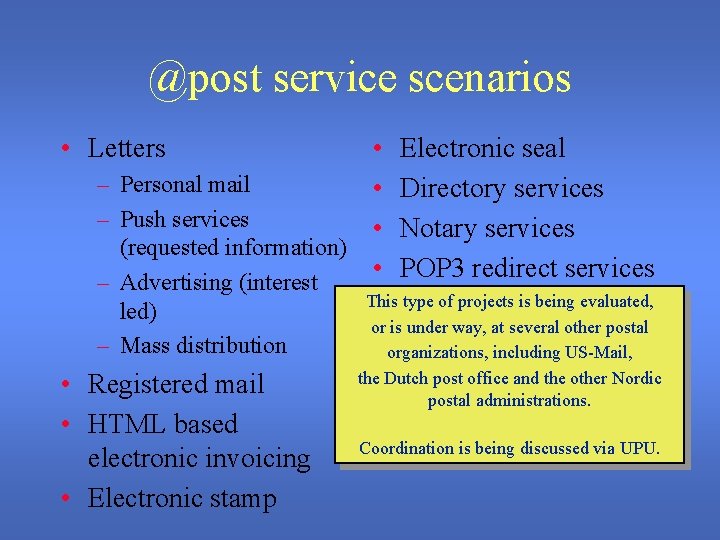 @post service scenarios

• Letters
– Personal mail
– Push services (requested information)
– Advertising (interest led)
– Mass distribution
• Registered mail
• HTML based electronic invoicing
• Electronic stamp

• Electronic seal
• Directory services
• Notary services
• POP3 redirect services

This type of projects is being evaluated, or is under way, at several other postal organizations, including US-Mail, the Dutch post office and the other Nordic postal administrations.

Coordination is being discussed via UPU.